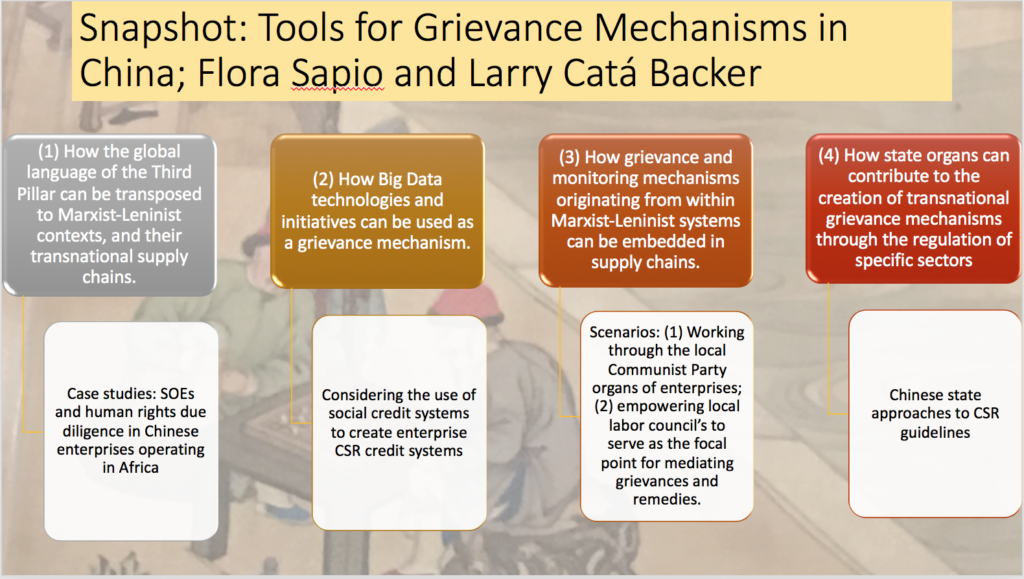 Snapshot: Tools for Grievance Mechanisms in China; Flora Sapio and Larry Catá Backer

(1) How the global language of the Third Pillar can be transposed to Marxist-Leninist contexts, and their transnational supply chains.

Case studies: SOEs and human rights due diligence in Chinese enterprises operating in Africa

(2) How Big Data technologies and initiatives can be used as a grievance mechanism.

Considering the use of social credit systems to create enterprise CSR credit systems

(3) How grievance and monitoring mechanisms originating from within Marxist-Leninist systems can be embedded in supply chains.

Scenarios: (1) Working through the local Communist Party organs of enterprises; (2) empowering local labor council's to serve as the focal point for mediating grievances and remedies.

(4) How state organs can contribute to the creation of transnational grievance mechanisms through the regulation of specific sectors

Chinese state approaches to CSR guidelines